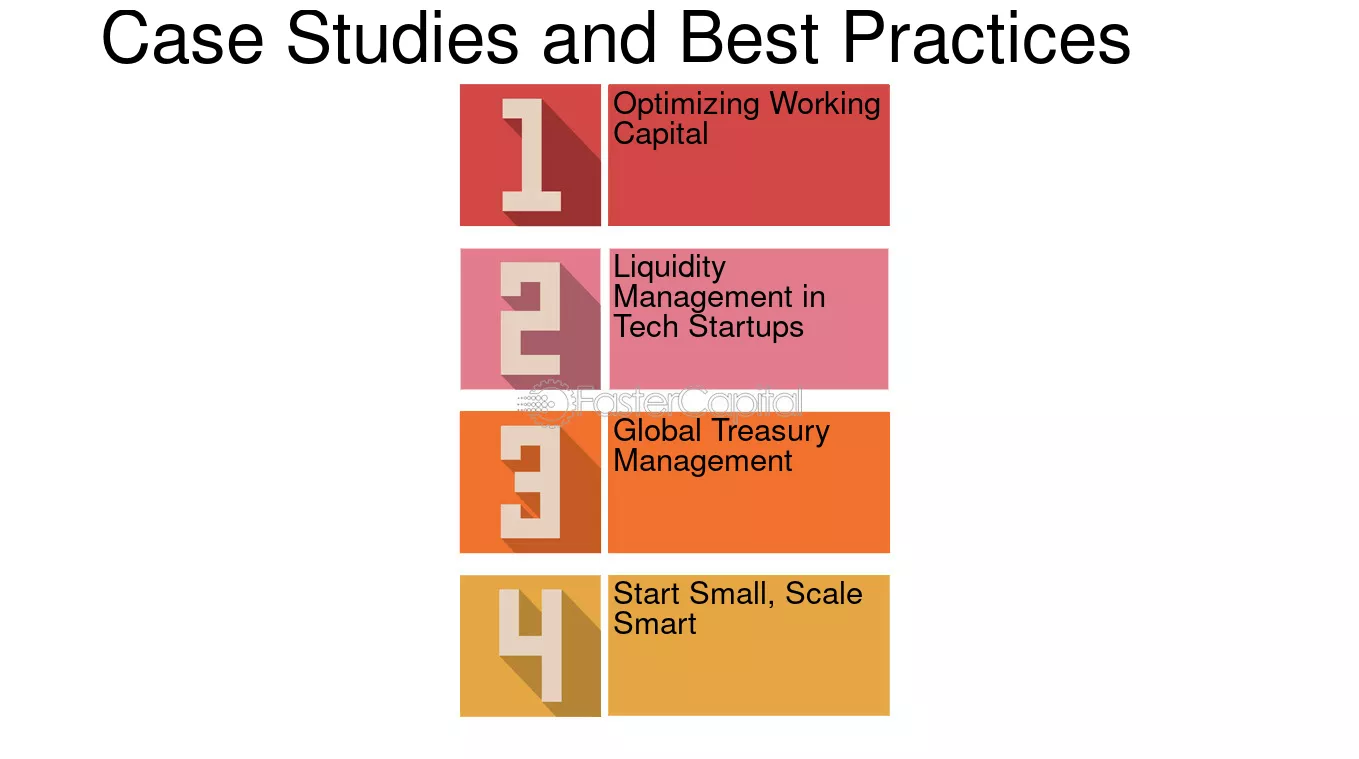 Case Studies and Best Practices

1

Optimizing Working Capital

2

Liquidity Management in Tech Startups

3

Global Treasury Management

4

Start Small, Scale Smart

FasterCapital